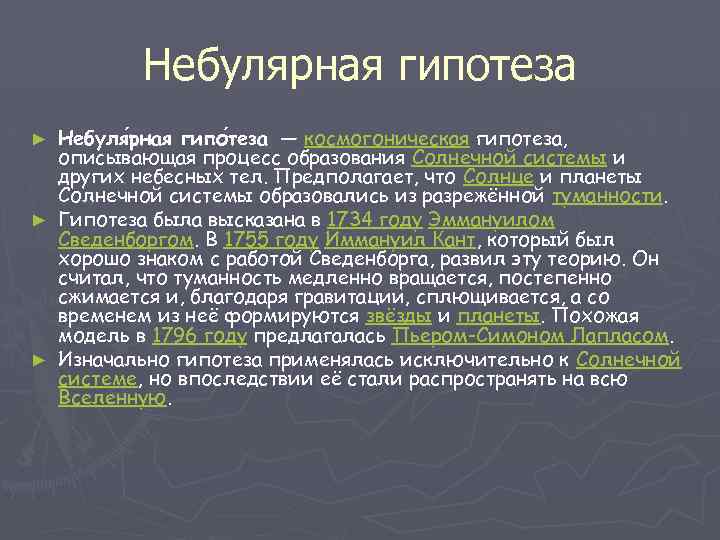 Небулярная гипотеза

► Небуля́рная гипо́теза — космогоническая гипотеза, описывающая процесс образования Солнечной системы и других небесных тел. Предполагает, что Солнце и планеты Солнечной системы образовались из разрежённой туманности.

► Гипотеза была высказана в 1734 году Эммануилом Сведенборгом. В 1755 году Иммануил Кант, который был хорошо знаком с работой Сведенборга, развил эту теорию. Он считал, что туманность медленно вращается, постепенно сжимается и, благодаря гравитации, сплющивается, а со временем из неё формируются звёзды и планеты. Похожая модель в 1796 году предлагалась Пьером-Симоном Лапласом.

► Изначально гипотеза применялась исключительно к Солнечной системе, но впоследствии её стали распространять на всю Вселенную.